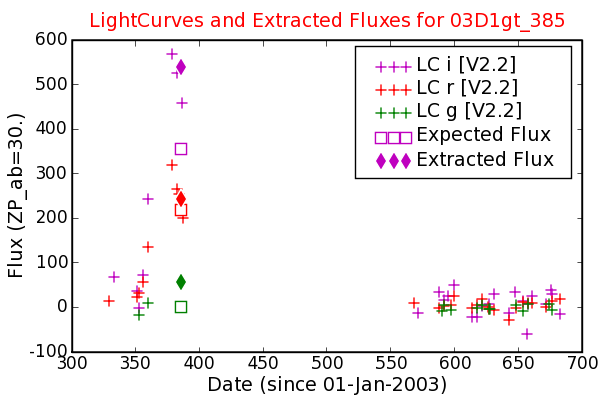 LightCurves and Extracted Fluxes for 03D1gt_385

Flux (ZP_ab=30.)

600
500
400
300
200
100
0
-100

300 350 400 450 500 550 600 650 700

Date (since 01-Jan-2003)

LC i [V2.2]
LC r [V2.2]
LC g [V2.2]
Expected Flux
Extracted Flux